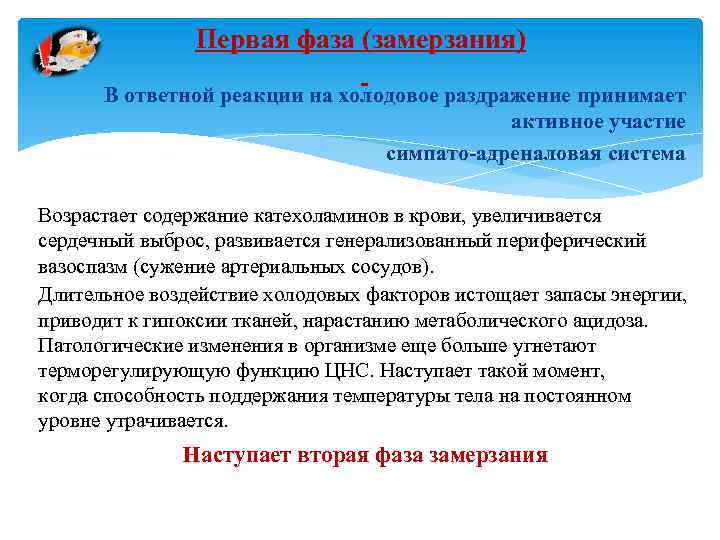 Первая фаза (замерзания)

В ответной реакции на холодовое раздражение принимает активное участие симпато-адреналовая система

Возрастает содержание катехоламинов в крови, увеличивается сердечный выброс, развивается генерализованный периферический вазоспазм (сужение артериальных сосудов).

Длительное воздействие холодовых факторов истощает запасы энергии, приводит к гипоксии тканей, нарастанию метаболического ацидоза. Патологические изменения в организме еще больше угнетают терморегулирующую функцию ЦНС. Наступает такой момент, когда способность поддержания температуры тела на постоянном уровне утрачивается.

Наступает вторая фаза замерзания